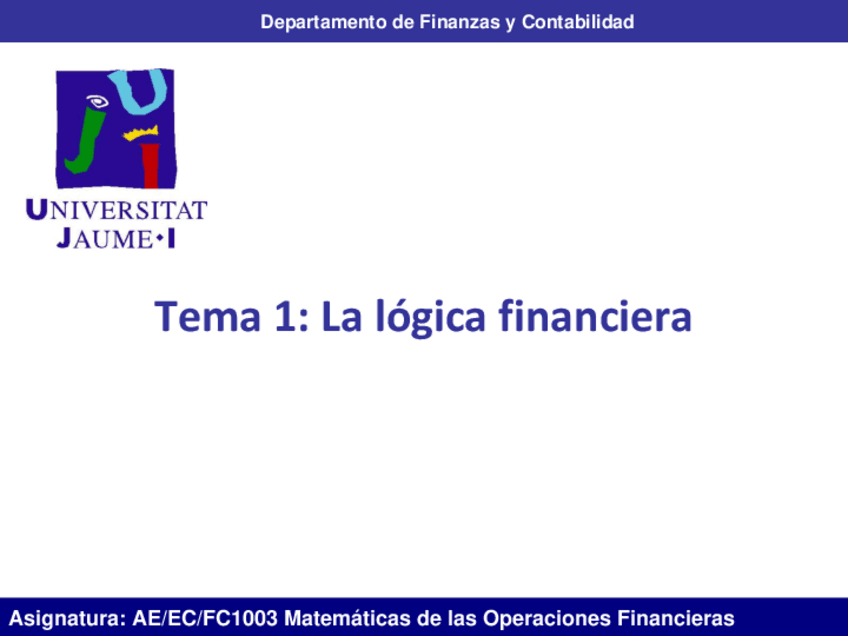 Departamento de Finanzas y Contabilidad

UNIVERSITAT JAUME•I

Tema 1: La lógica financiera

Asignatura: AE/EC/FC1003 Matemáticas de las Operaciones Financieras